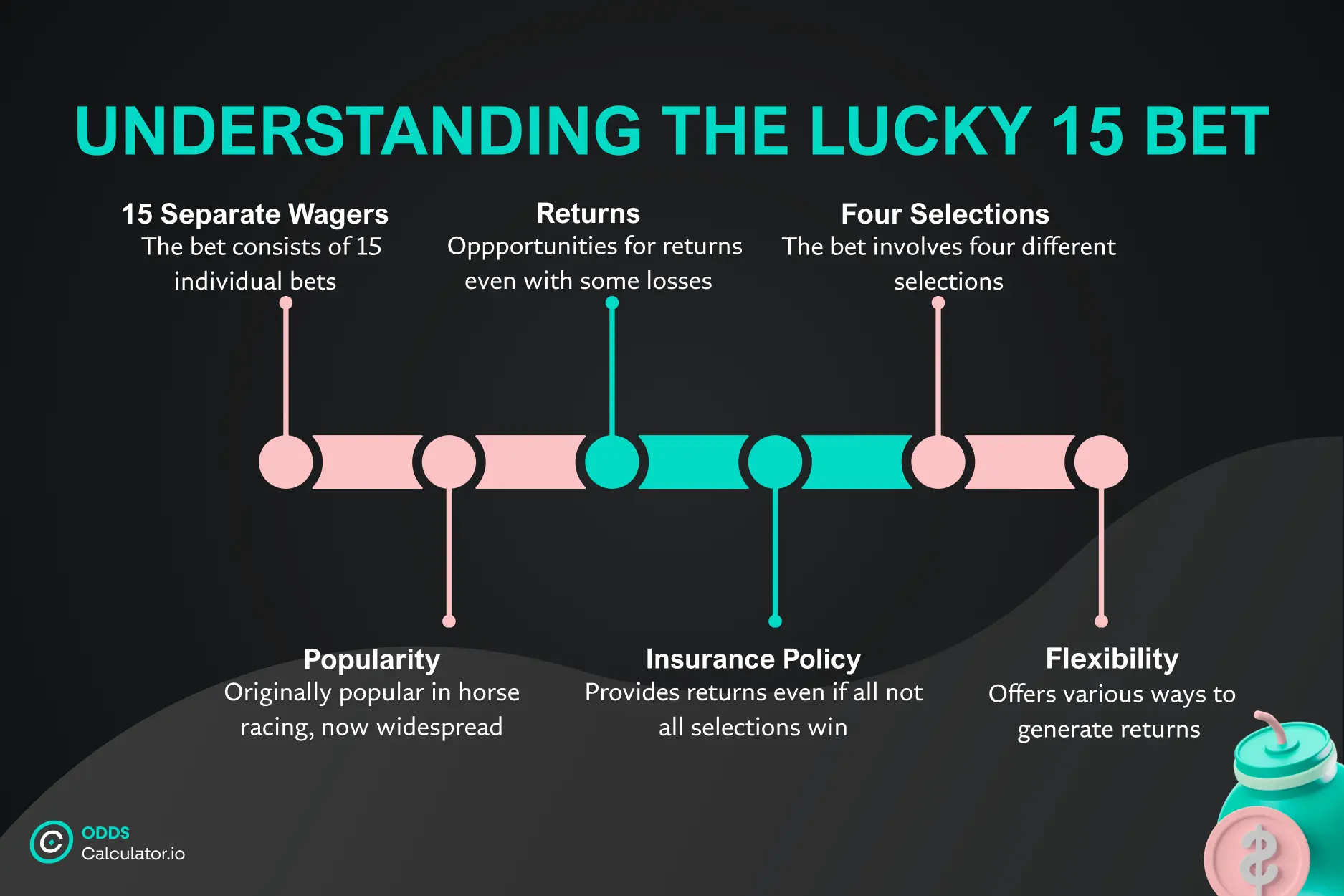 UNDERSTANDING THE LUCKY 15 BET

15 Separate Wagers
The bet consists of 15 individual bets

Returns
Oppportunities for returns even with some losses

Four Selections
The bet involves four different selections

Popularity
Originally popular in horse racing, now widespread

Insurance Policy
Provides returns even if all not all selections win

Flexibility
Offers various ways to generate returns

ODDS
Calculator.io